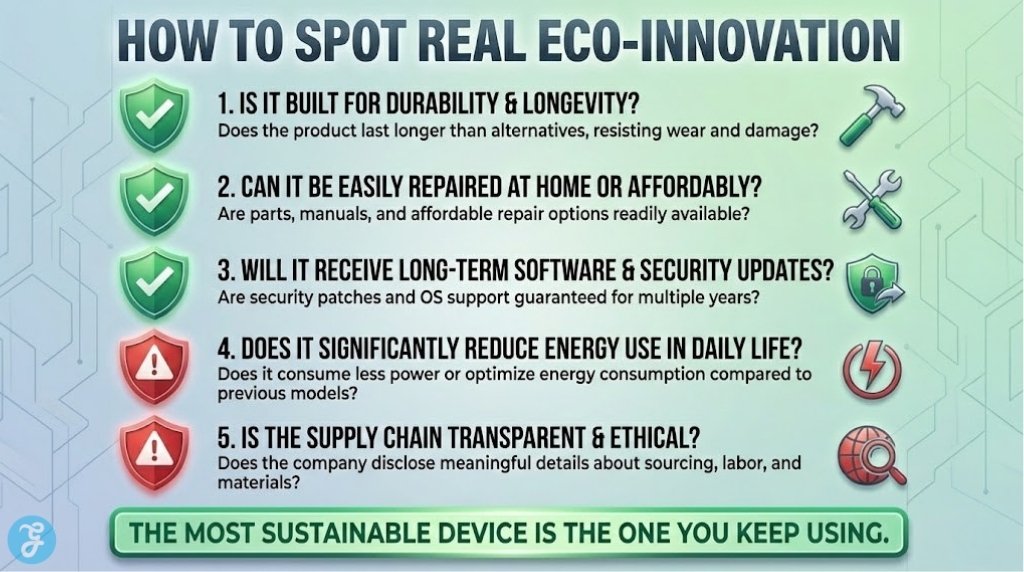 HOW TO SPOT REAL ECO-INNOVATION

1. IS IT BUILT FOR DURABILITY & LONGEVITY?
Does the product last longer than alternatives, resisting wear and damage?

2. CAN IT BE EASILY REPAIRED AT HOME OR AFFORDABLY?
Are parts, manuals, and affordable repair options readily available?

3. WILL IT RECEIVE LONG-TERM SOFTWARE & SECURITY UPDATES?
Are security patches and OS support guaranteed for multiple years?

4. DOES IT SIGNIFICANTLY REDUCE ENERGY USE IN DAILY LIFE?
Does it consume less power or optimize energy consumption compared to previous models?

5. IS THE SUPPLY CHAIN TRANSPARENT & ETHICAL?
Does the company disclose meaningful details about sourcing, labor, and materials?

THE MOST SUSTAINABLE DEVICE IS THE ONE YOU KEEP USING.